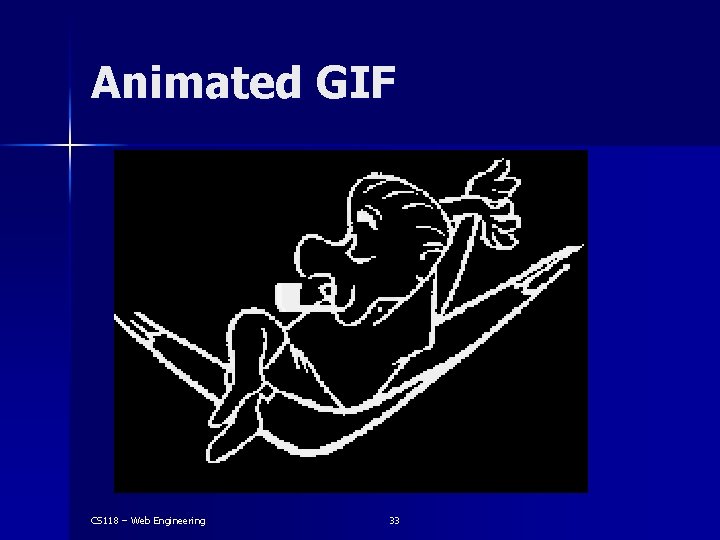 Animated GIF

CS118 – Web Engineering

33